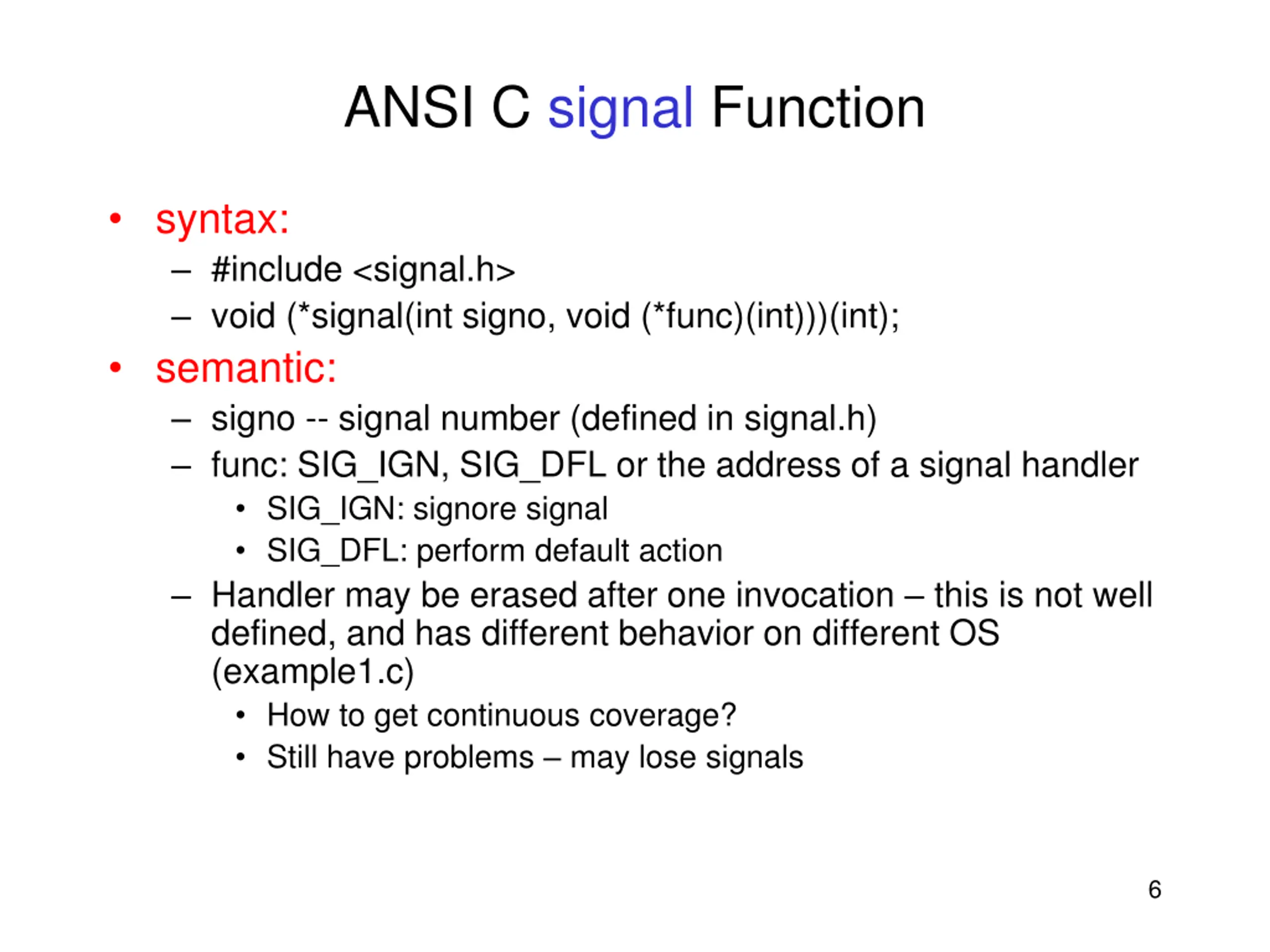 ANSI C signal Function

• syntax:
  – #include <signal.h>
  – void (*signal(int signo, void (*func)(int)))(int);
• semantic:
  – signo -- signal number (defined in signal.h)
  – func: SIG_IGN, SIG_DFL or the address of a signal handler
    • SIG_IGN: signore signal
    • SIG_DFL: perform default action
  – Handler may be erased after one invocation – this is not well defined, and has different behavior on different OS (example1.c)
    • How to get continuous coverage?
    • Still have problems – may lose signals

6